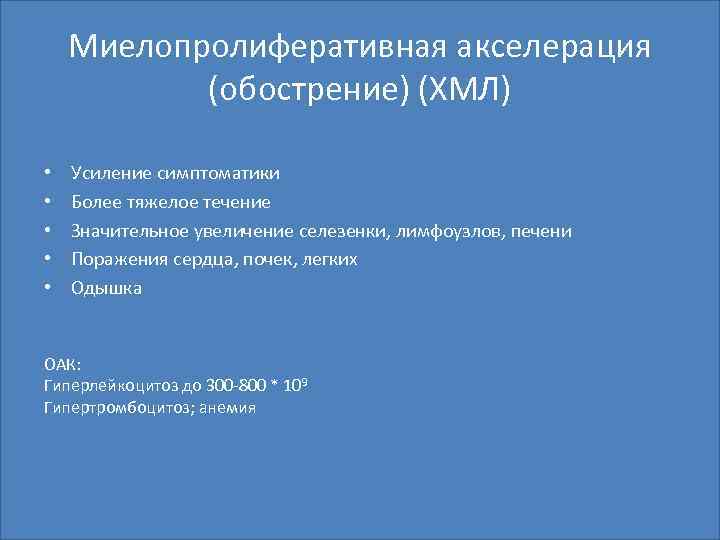 Миелопролиферативная акселерация (обострение) (ХМЛ)

• Усиление симптоматики
• Более тяжелое течение
• Значительное увеличение селезенки, лимфоузлов, печени
• Поражения сердца, почек, легких
• Одышка

ОАК:
Гиперлейкоцитоз до 300-800 * $10^9$
Гипертромбоцитоз; анемия